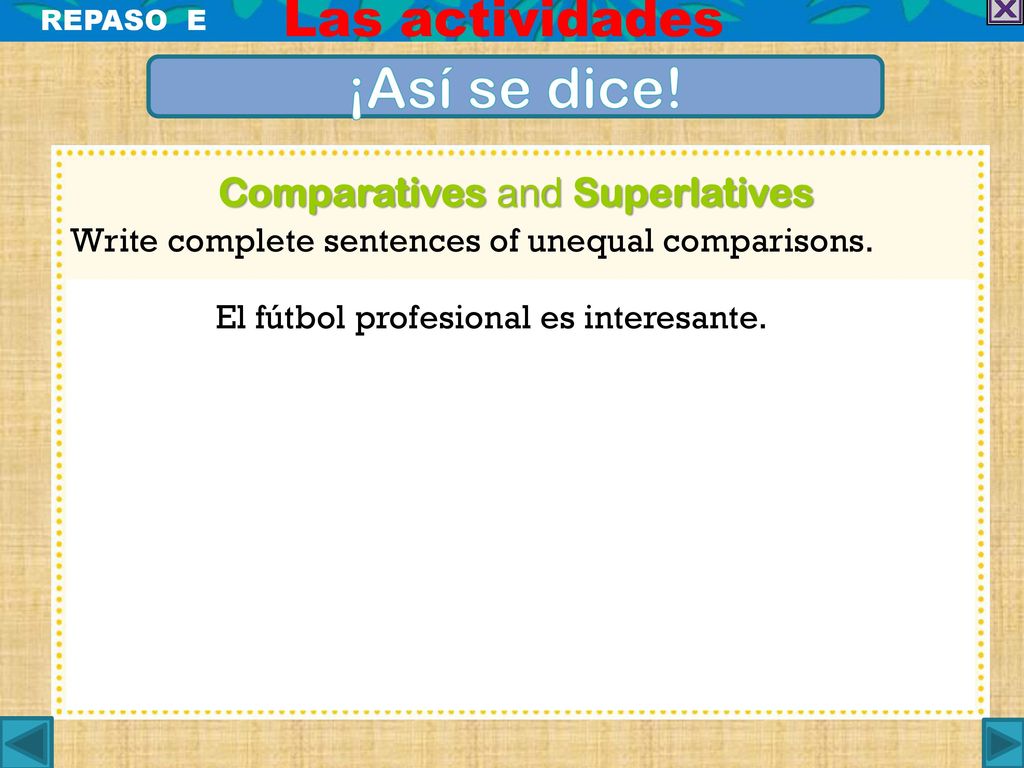 REPASO E

Las actividades

¡Así se dice!

Comparatives and Superlatives

Write complete sentences of unequal comparisons.

El fútbol profesional es interesante.